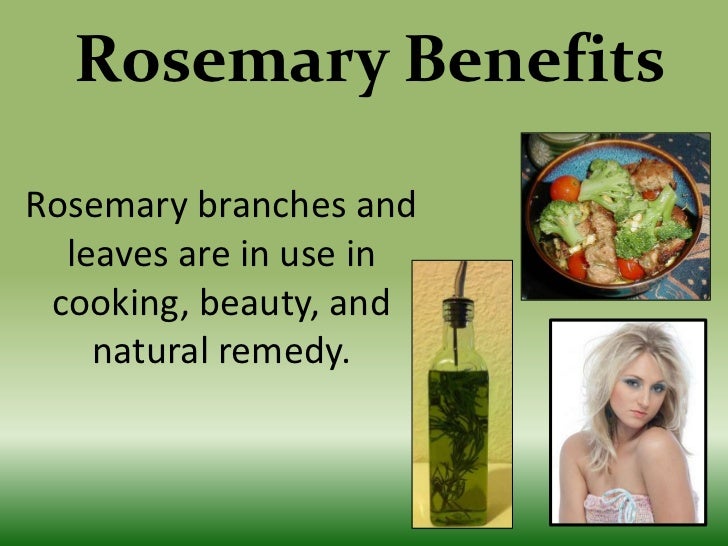 Rosemary Benefits

Rosemary branches and leaves are in use in cooking, beauty, and natural remedy.